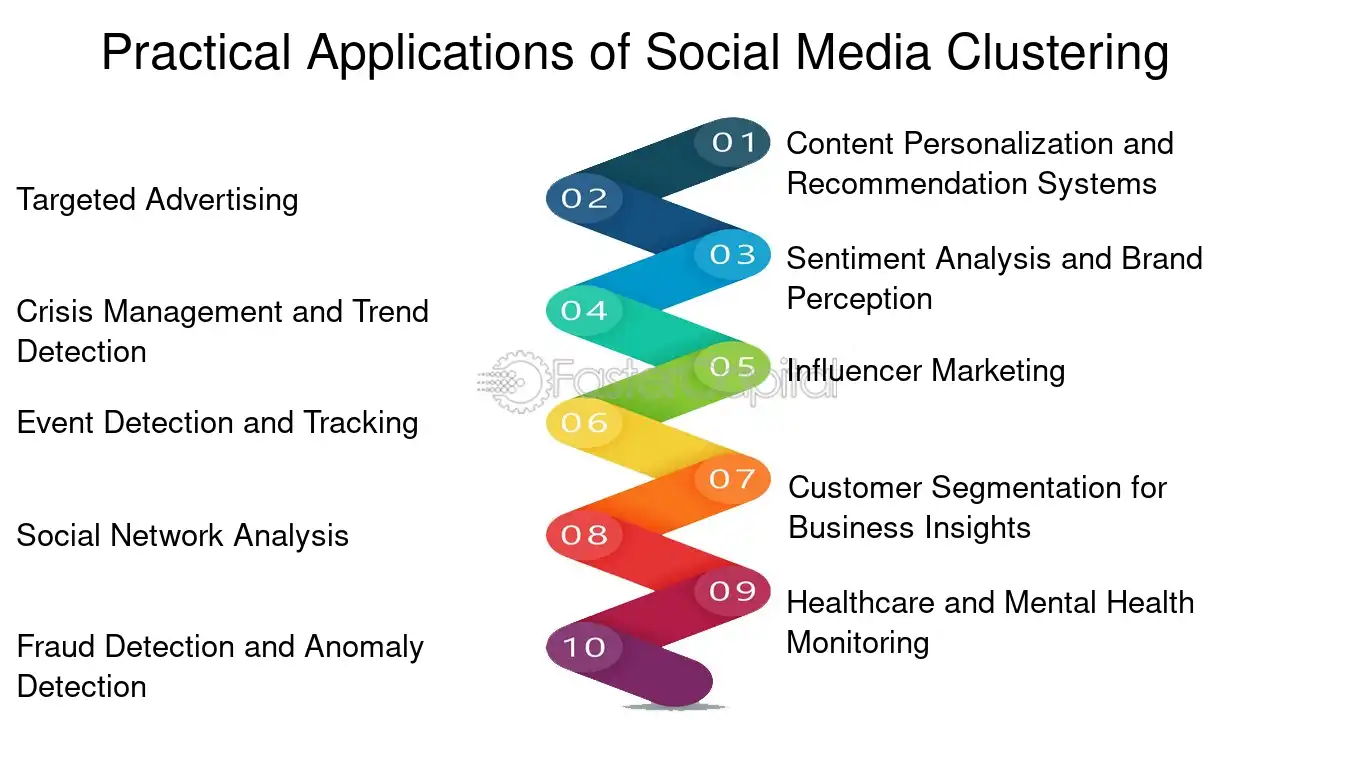 Practical Applications of Social Media Clustering

01 Content Personalization and Recommendation Systems

02 Targeted Advertising

03 Sentiment Analysis and Brand Perception

04 Crisis Management and Trend Detection

05 Influencer Marketing

06 Event Detection and Tracking

07 Customer Segmentation for Business Insights

08 Social Network Analysis

09 Healthcare and Mental Health Monitoring

10 Fraud Detection and Anomaly Detection

FasterCapital